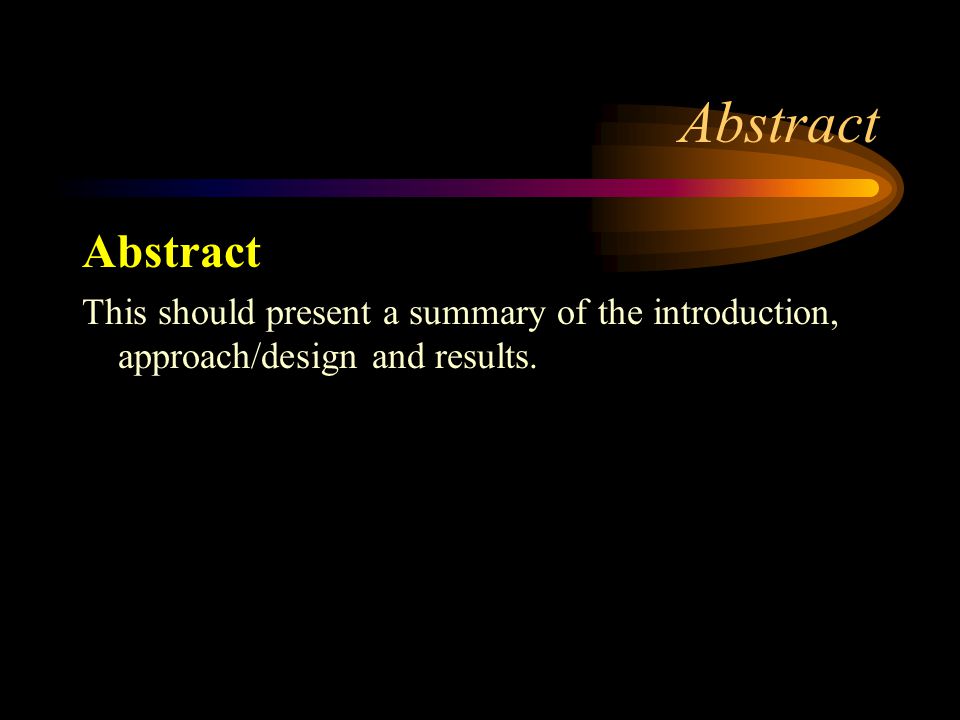 Abstract

Abstract

This should present a summary of the introduction, approach/design and results.